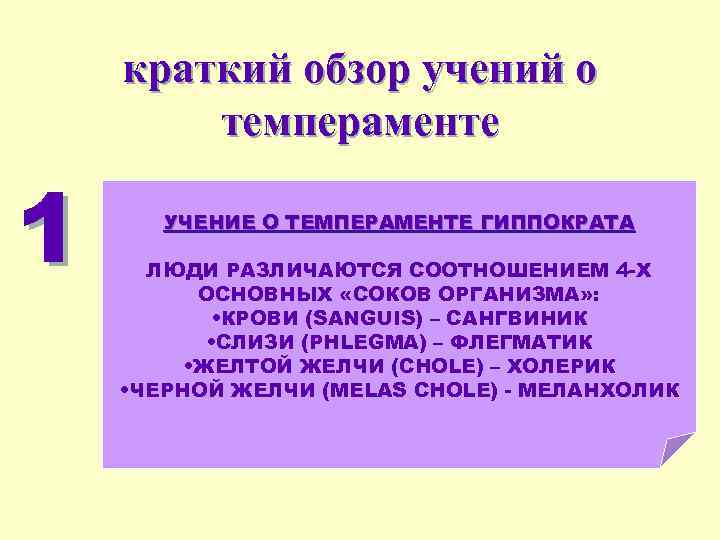 краткий обзор учений о темпераменте

1

УЧЕНИЕ О ТЕМПЕРАМЕНТЕ ГИППОКРАТА

ЛЮДИ РАЗЛИЧАЮТСЯ СООТНОШЕНИЕМ 4-Х ОСНОВНЫХ «СОКОВ ОРГАНИЗМА»:
•КРОВИ (SANGUIS) – САНГВИНИК
•СЛИЗИ (PHLEGMA) – ФЛЕГМАТИК
•ЖЕЛТОЙ ЖЕЛЧИ (CHOLE) – ХОЛЕРИК
•ЧЕРНОЙ ЖЕЛЧИ (MELAS CHOLE) - МЕЛАНХОЛИК